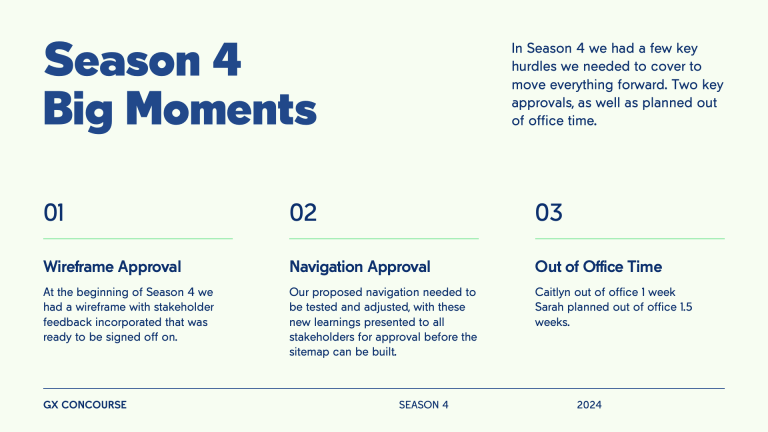 Season 4
Big Moments

In Season 4 we had a few key hurdles we needed to cover to move everything forward. Two key approvals, as well as planned out of office time.

01

Wireframe Approval

At the beginning of Season 4 we had a wireframe with stakeholder feedback incorporated that was ready to be signed off on.

02

Navigation Approval

Our proposed navigation needed to be tested and adjusted, with these new learnings presented to all stakeholders for approval before the sitemap can be built.

03

Out of Office Time

Caitlyn out of office 1 week
Sarah planned out of office 1.5 weeks.

GX CONCOURSE

SEASON 4

2024